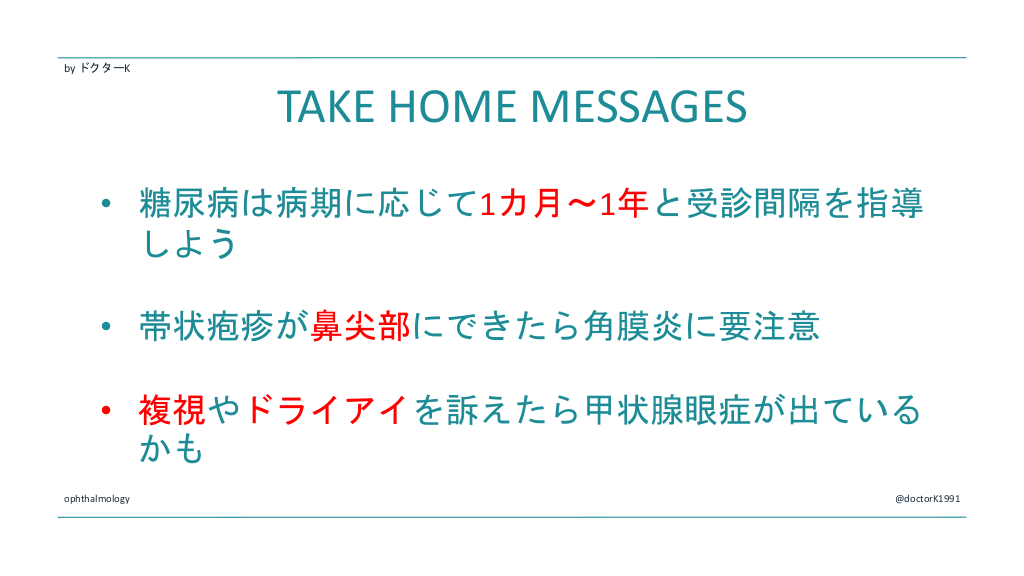 by ドクターK

TAKE HOME MESSAGES

• 糖尿病は病期に応じて1カ月〜1年と受診間隔を指導しよう

• 帯状疱疹が鼻尖部にできたら角膜炎に要注意

• 複視やドライアイを訴えたら甲状腺眼症が出ているかも

ophthalmology

@doctorK1991